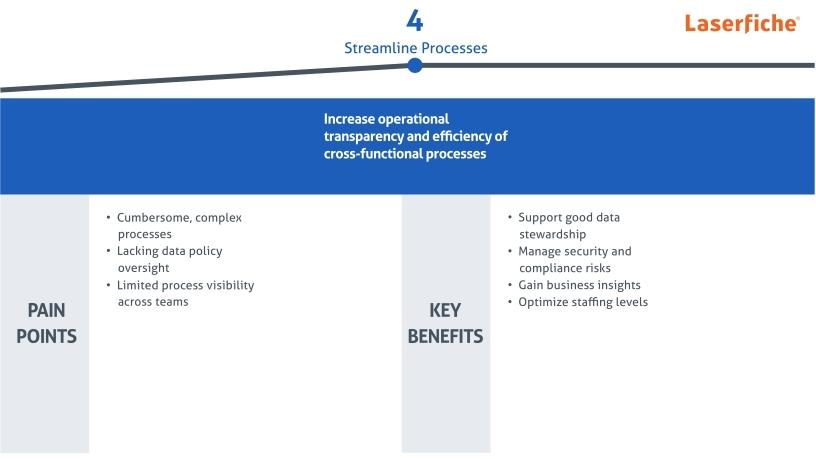 4

Streamline Processes

Laserfiche®

Increase operational transparency and efficiency of cross-functional processes

PAIN POINTS

• Cumbersome, complex processes
• Lacking data policy oversight
• Limited process visibility across teams

KEY BENEFITS

• Support good data stewardship
• Manage security and compliance risks
• Gain business insights
• Optimize staffing levels